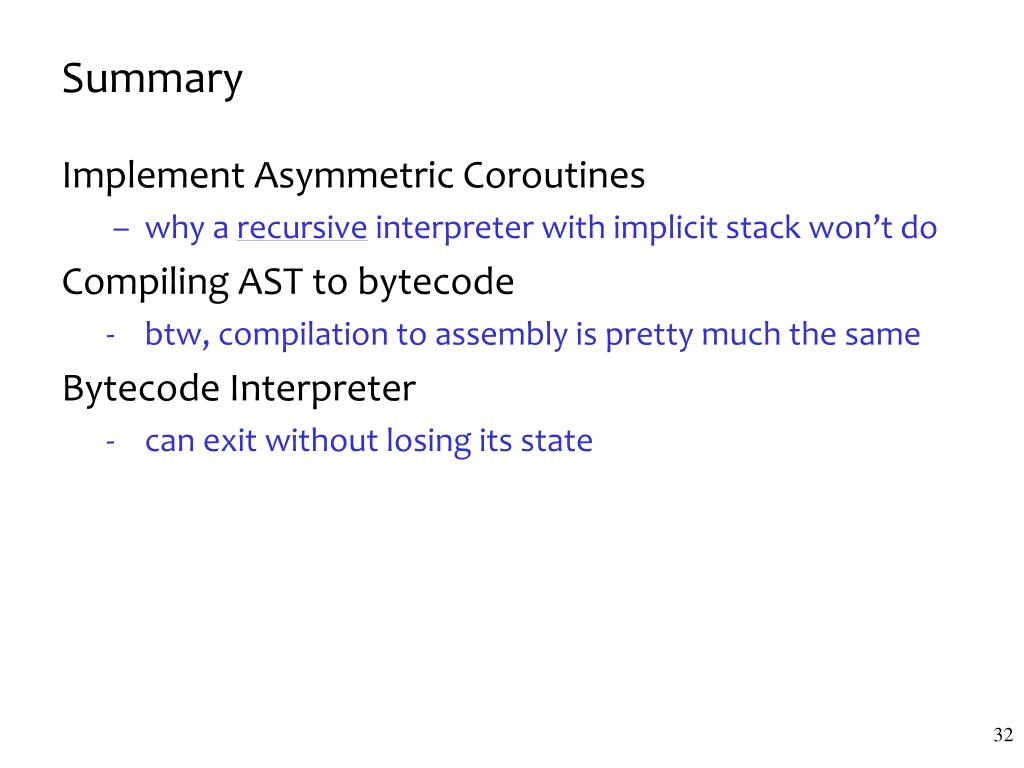 Summary

Implement Asymmetric Coroutines

– why a recursive interpreter with implicit stack won’t do

Compiling AST to bytecode

- btw, compilation to assembly is pretty much the same

Bytecode Interpreter

- can exit without losing its state

32